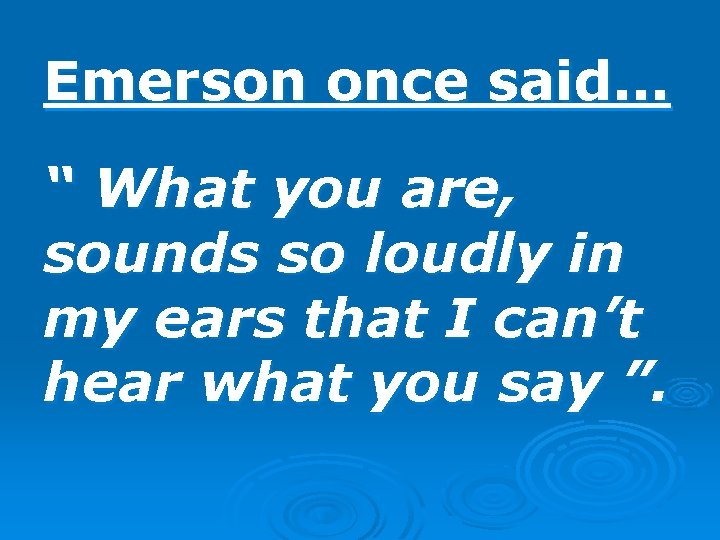 Emerson once said…

“ What you are, sounds so loudly in my ears that I can’t hear what you say ”.